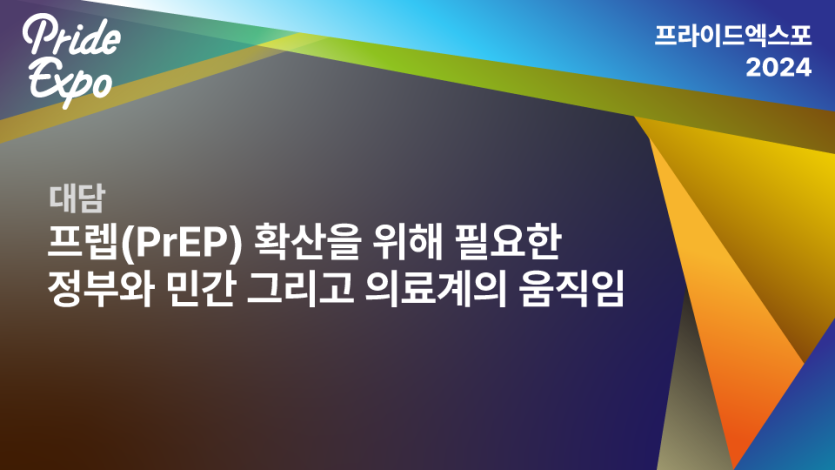 Pride Expo

프라이드엑스포 2024

대담

프렙(PrEP) 확산을 위해 필요한 정부와 민간 그리고 의료계의 움직임